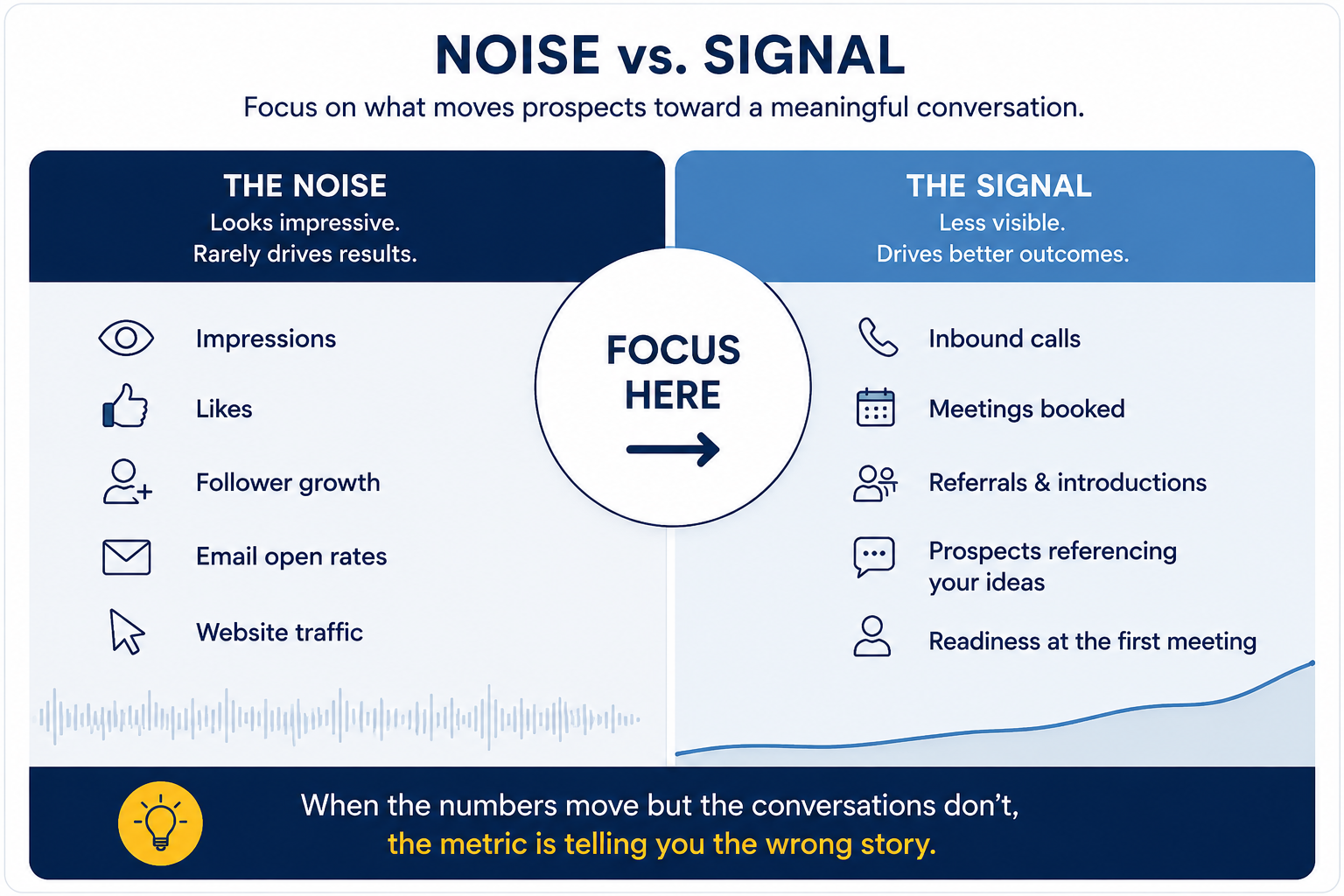 NOISE vs. SIGNAL

Focus on what moves prospects toward a meaningful conversation.

THE NOISE
Looks impressive.
Rarely drives results.

Impressions
Likes
Follower growth
Email open rates
Website traffic

FOCUS HERE

THE SIGNAL
Less visible.
Drives better outcomes.

Inbound calls
Meetings booked
Referrals & introductions
Prospects referencing your ideas
Readiness at the first meeting

When the numbers move but the conversations don't,
the metric is telling you the wrong story.